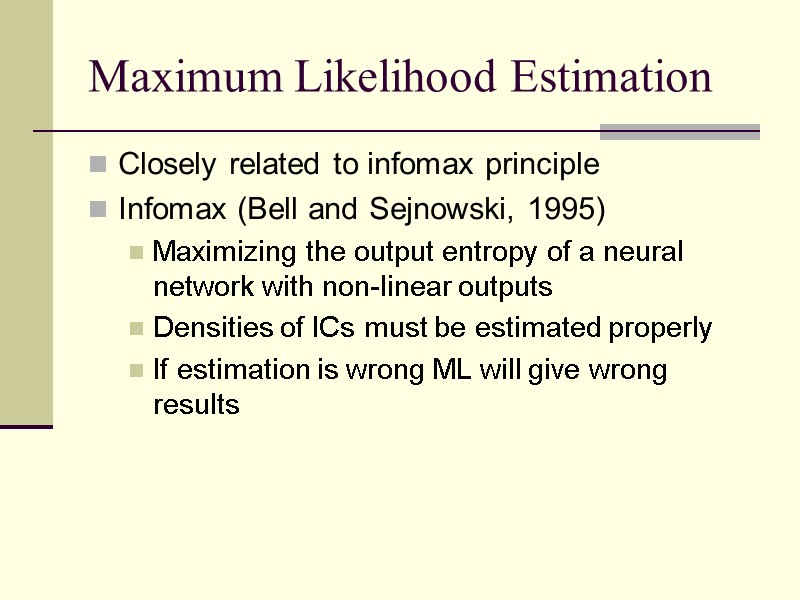 Maximum Likelihood Estimation

Closely related to infomax principle

Infomax (Bell and Sejnowski, 1995)

Maximizing the output entropy of a neural network with non-linear outputs

Densities of ICs must be estimated properly

If estimation is wrong ML will give wrong results